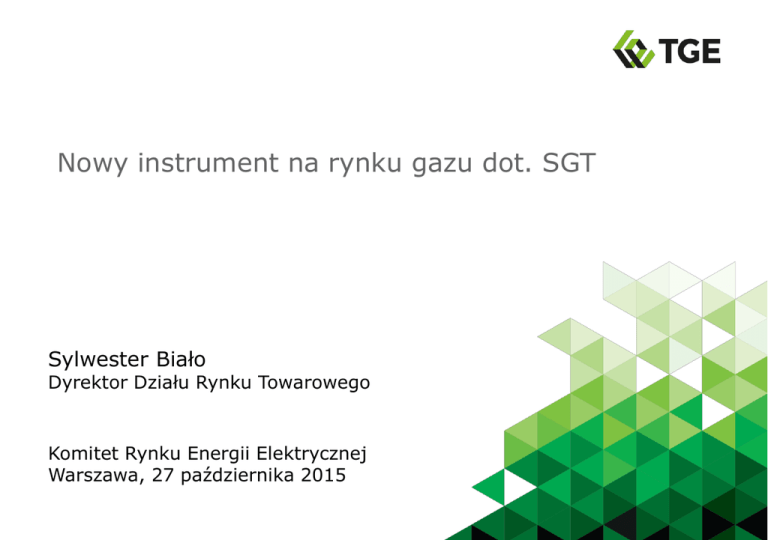 TGE

Nowy instrument na rynku gazu dot. SGT

Sylwester Biało
Dyrektor Działu Rynku Towarowego

Komitet Rynku Energii Elektrycznej
Warszawa, 27 października 2015